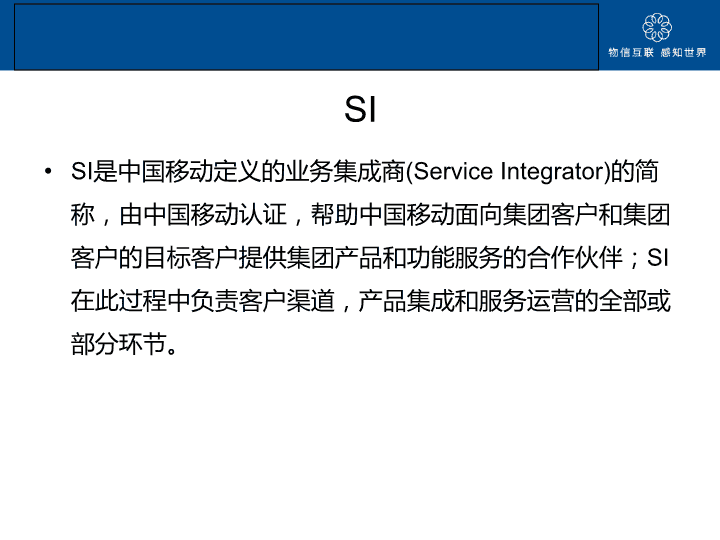 物信互联 感知世界

SI

• SI是中国移动定义的业务集成商(Service Integrator)的简称，由中国移动认证，帮助中国移动面向集团客户和集团客户的目标客户提供集团产品和功能服务的合作伙伴；SI在此过程中负责客户渠道，产品集成和服务运营的全部或部分环节。